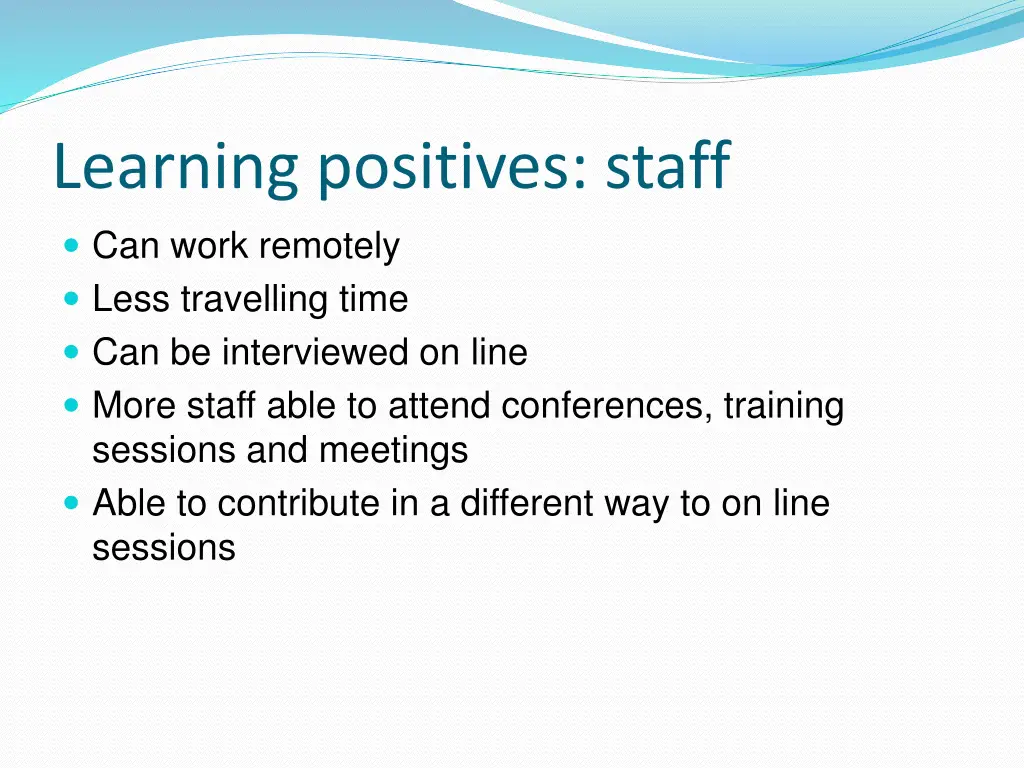 Learning positives: staff

- Can work remotely
- Less travelling time
- Can be interviewed on line
- More staff able to attend conferences, training sessions and meetings
- Able to contribute in a different way to on line sessions